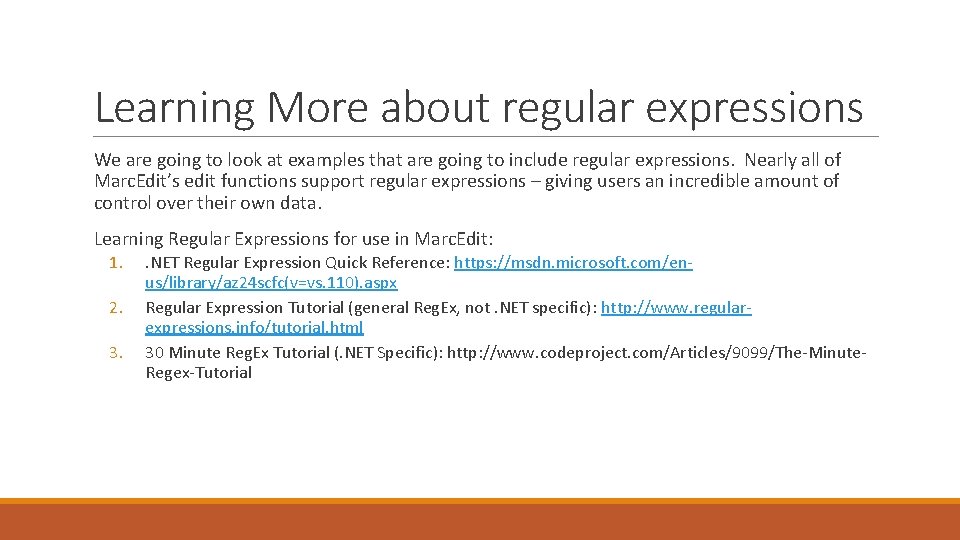 Learning More about regular expressions

We are going to look at examples that are going to include regular expressions. Nearly all of MarcEdit's edit functions support regular expressions – giving users an incredible amount of control over their own data.

Learning Regular Expressions for use in MarcEdit:

1. .NET Regular Expression Quick Reference: https://msdn.microsoft.com/en-us/library/az24scfc(v=vs.110).aspx
2. Regular Expression Tutorial (general RegEx, not .NET specific): http://www.regular-expressions.info/tutorial.html
3. 30 Minute RegEx Tutorial (.NET Specific): http://www.codeproject.com/Articles/9099/The-Minute-Regex-Tutorial